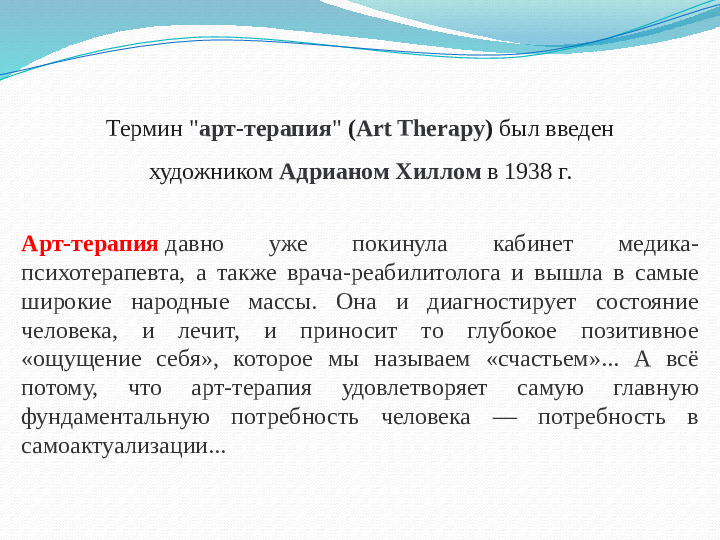 Термин "арт-терапия" (Art Therapy) был введен художником Адрианом Хиллом в 1938 г.

Арт-терапия давно уже покинула кабинет медика-психотерапевта, а также врача-реабилитолога и вышла в самые широкие народные массы. Она и диагностирует состояние человека, и лечит, и приносит то глубокое позитивное «ощущение себя», которое мы называем «счастьем»... А всё потому, что арт-терапия удовлетворяет самую главную фундаментальную потребность человека — потребность в самоактуализации...